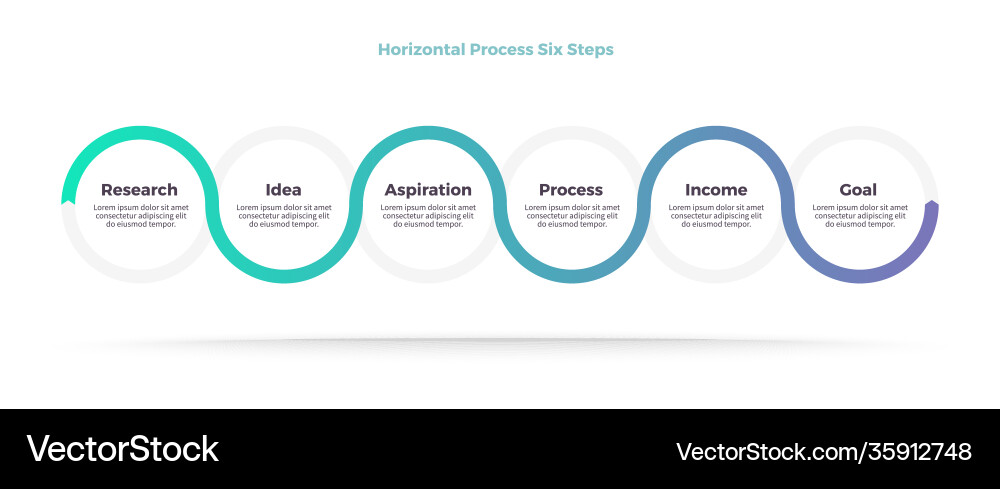 Horizontal Process Six Steps

Research
Lorem ipsum dolor sit amet consectetur adipiscing elit do eiusmod tempor.

Idea
Lorem ipsum dolor sit amet consectetur adipiscing elit do eiusmod tempor.

Aspiration
Lorem ipsum dolor sit amet consectetur adipiscing elit do eiusmod tempor.

Process
Lorem ipsum dolor sit amet consectetur adipiscing elit do eiusmod tempor.

Income
Lorem ipsum dolor sit amet consectetur adipiscing elit do eiusmod tempor.

Goal
Lorem ipsum dolor sit amet consectetur adipiscing elit do eiusmod tempor.

VectorStock

VectorStock.com/35912748